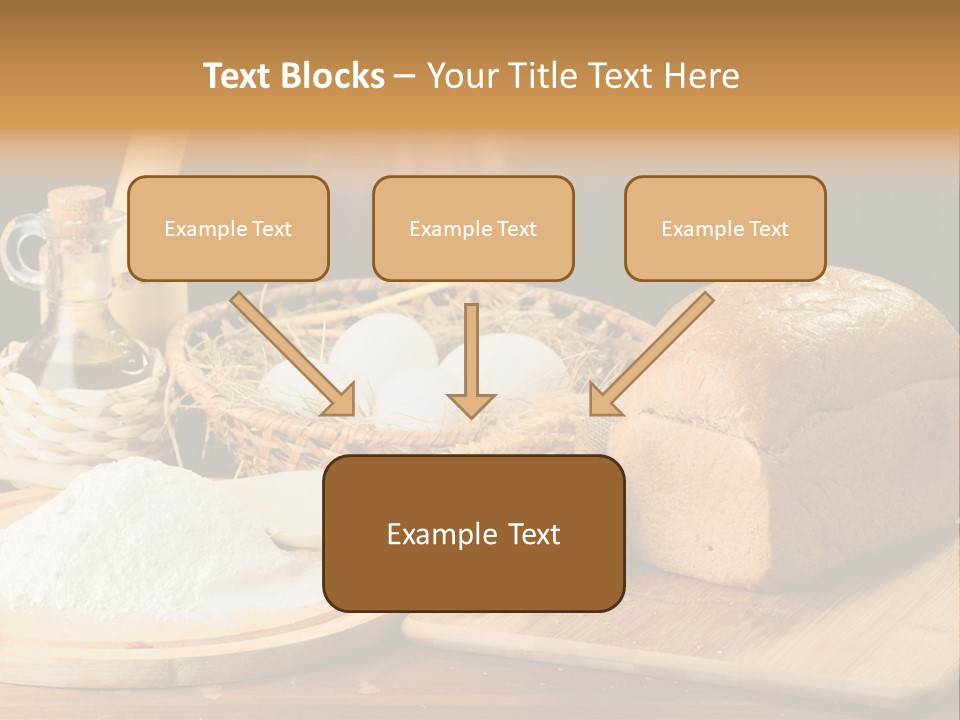 Text Blocks – Your Title Text Here

Example Text

Example Text

Example Text

Example Text